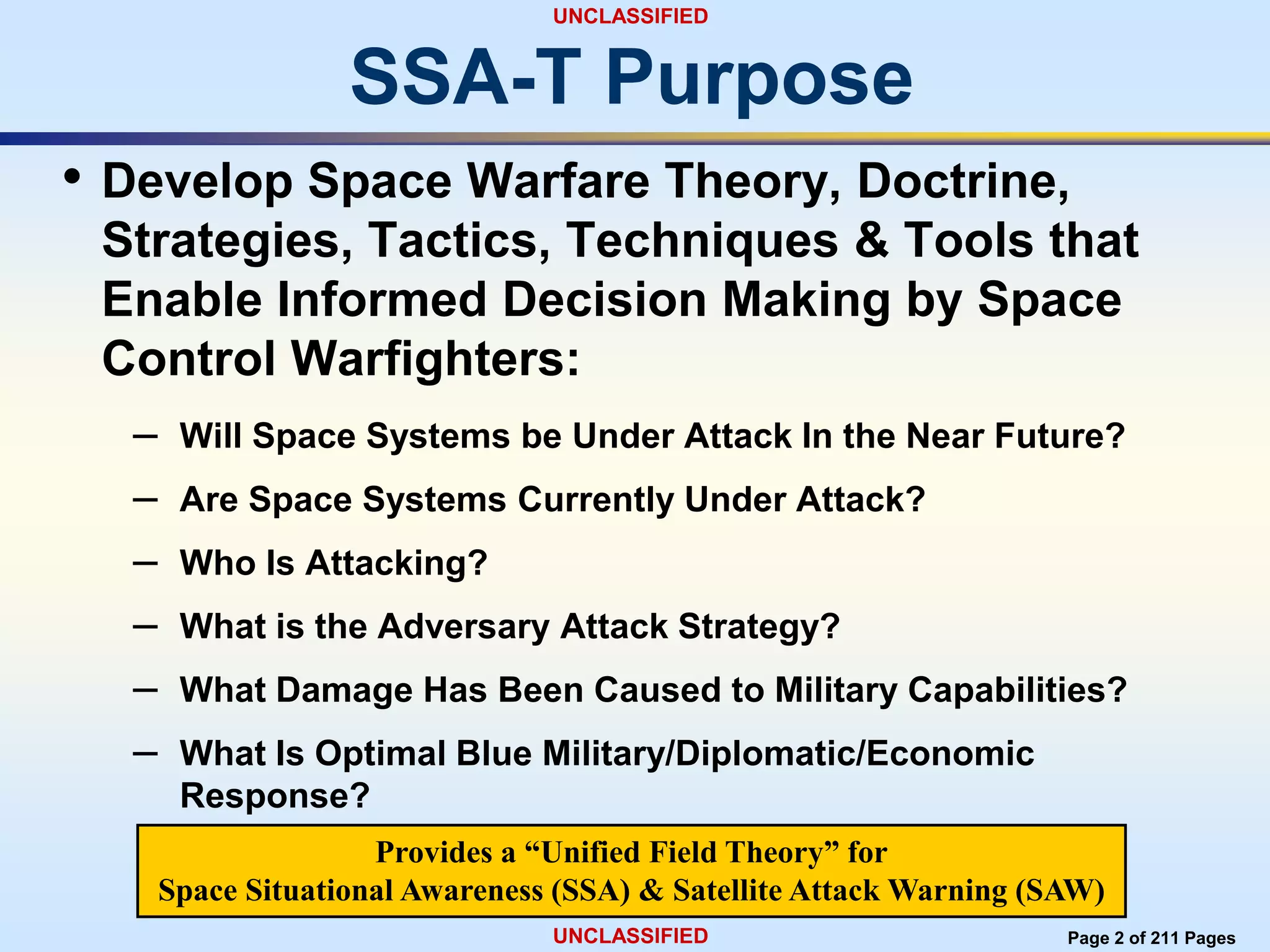 UNCLASSIFIED

SSA-T Purpose

• Develop Space Warfare Theory, Doctrine, Strategies, Tactics, Techniques & Tools that Enable Informed Decision Making by Space Control Warfighters:

– Will Space Systems be Under Attack In the Near Future?

– Are Space Systems Currently Under Attack?

– Who Is Attacking?

– What is the Adversary Attack Strategy?

– What Damage Has Been Caused to Military Capabilities?

– What Is Optimal Blue Military/Diplomatic/Economic Response?

Provides a “Unified Field Theory” for Space Situational Awareness (SSA) & Satellite Attack Warning (SAW)

UNCLASSIFIED

Page 2 of 211 Pages